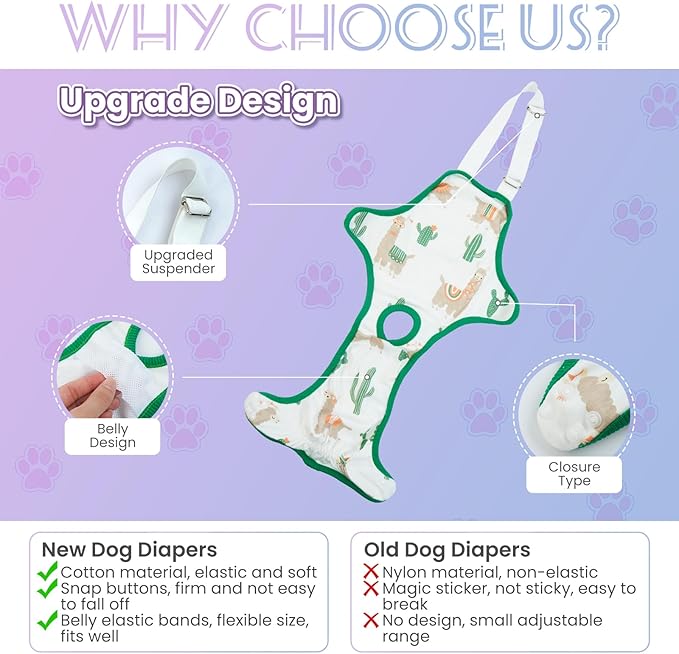 WHY CHOOSE US?

Upgrade Design

Upgraded Suspender

Belly Design

Closure Type

New Dog Diapers
Cotton material, elastic and soft
Snap buttons, firm and not easy to fall off
Belly elastic bands, flexible size, fits well

Old Dog Diapers
Nylon material, non-elastic
Magic sticker, not sticky, easy to break
No design, small adjustable range